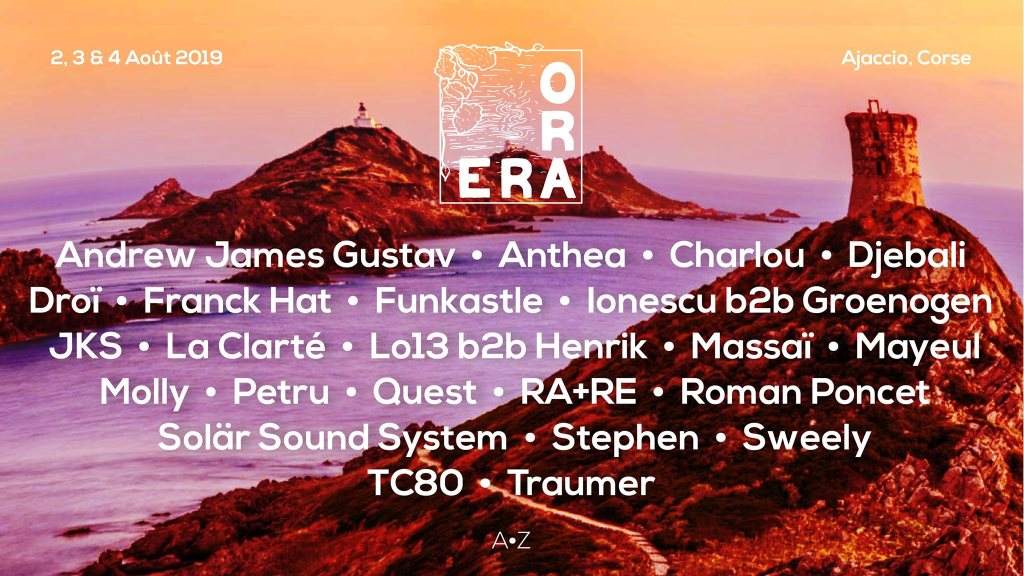 2, 3 & 4 Août 2019

OR
ERA

Ajaccio, Corse

Andrew James Gustav • Anthea • Charlou • Djebali
Droï • Franck Hat • Funkastle • Ionescu b2b Groenogen
JKS • La Clarté • Lo13 b2b Henrik • Massaï • Mayeul
Molly • Petru • Quest • RA+RE • Roman Poncet
Solär Sound System • Stephen • Sweely
TC80 • Traumer

A•Z